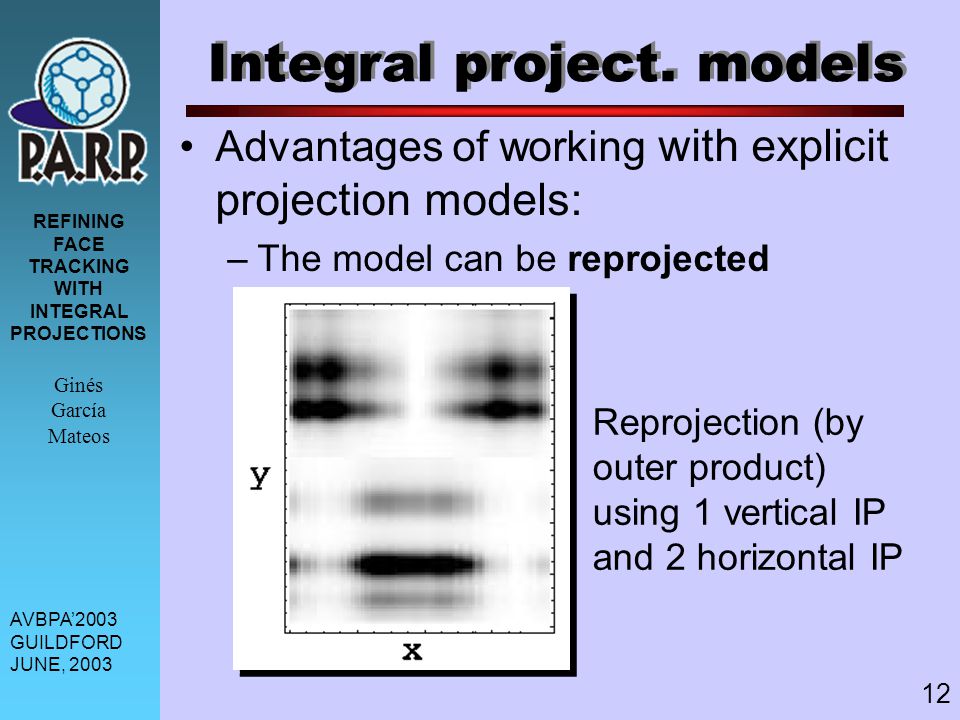 P.A.R.P.

REFINING FACE TRACKING WITH INTEGRAL PROJECTIONS

Ginés García Mateos

AVBPA'2003 GUILDFORD JUNE, 2003

Integral project. models

• Advantages of working with explicit projection models:

– The model can be **reprojected**

y

x

Reprojection (by outer product) using 1 vertical IP and 2 horizontal IP

12